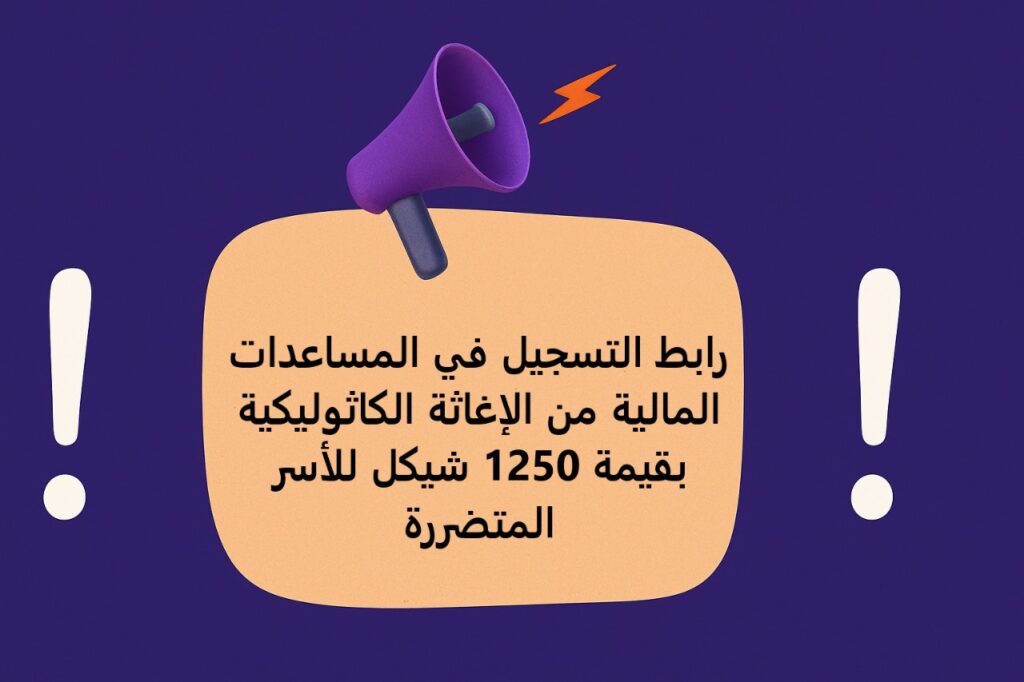 !

رابط التسجيل في المساعدات المالية من الإغاثة الكاثوليكية بقيمة 1250 شيكل للأسر المتضررة

!